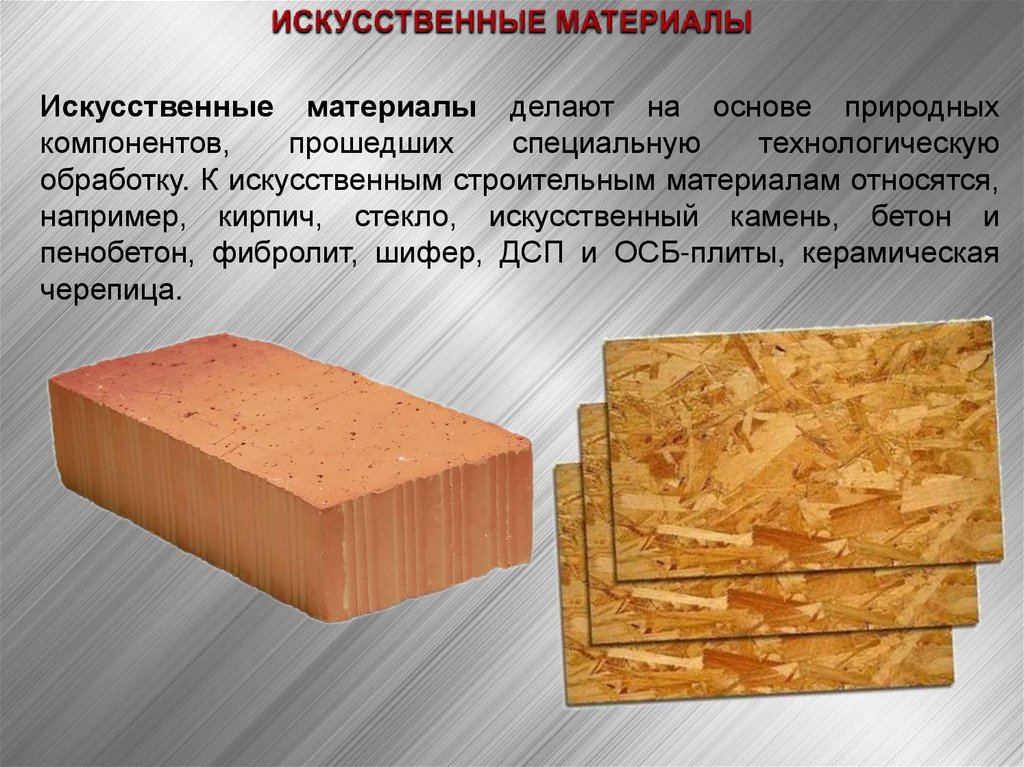 ИСКУССТВЕННЫЕ МАТЕРИАЛЫ

Искусственные материалы делают на основе природных компонентов, прошедших специальную технологическую обработку. К искусственным строительным материалам относятся, например, кирпич, стекло, искусственный камень, бетон и пенобетон, фибролит, шифер, ДСП и ОСБ-плиты, керамическая черепица.